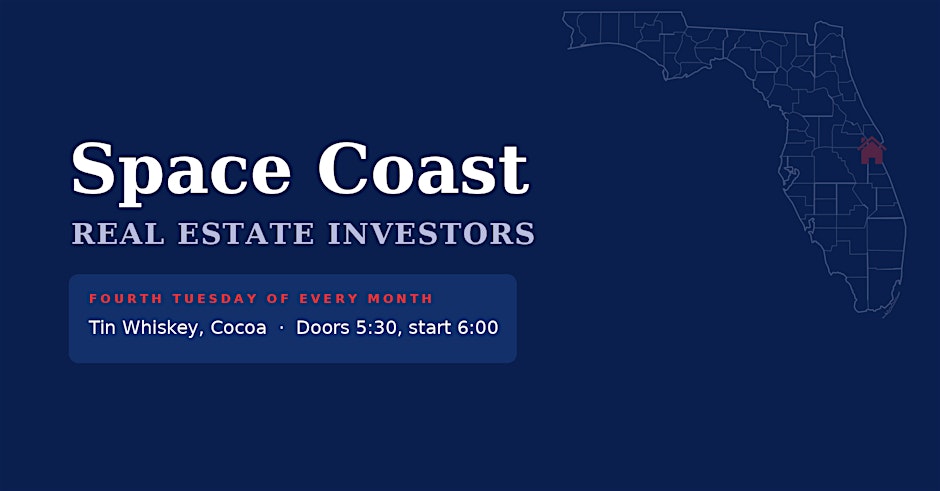 Space Coast

REAL ESTATE INVESTORS

FOURTH TUESDAY OF EVERY MONTH

Tin Whiskey, Cocoa · Doors 5:30, start 6:00